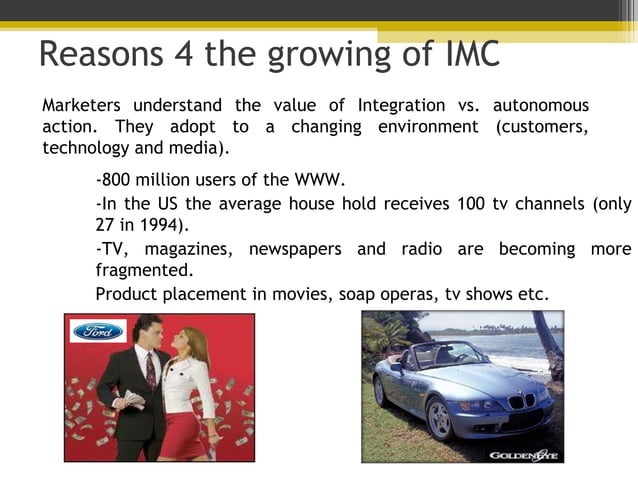 Reasons 4 the growing of IMC

Marketers understand the value of Integration vs. autonomous action. They adopt to a changing environment (customers, technology and media).

-800 million users of the WWW.

-In the US the average house hold receives 100 tv channels (only 27 in 1994).

-TV, magazines, newspapers and radio are becoming more fragmented.

Product placement in movies, soap operas, tv shows etc.

Ford

GOLDENEYE